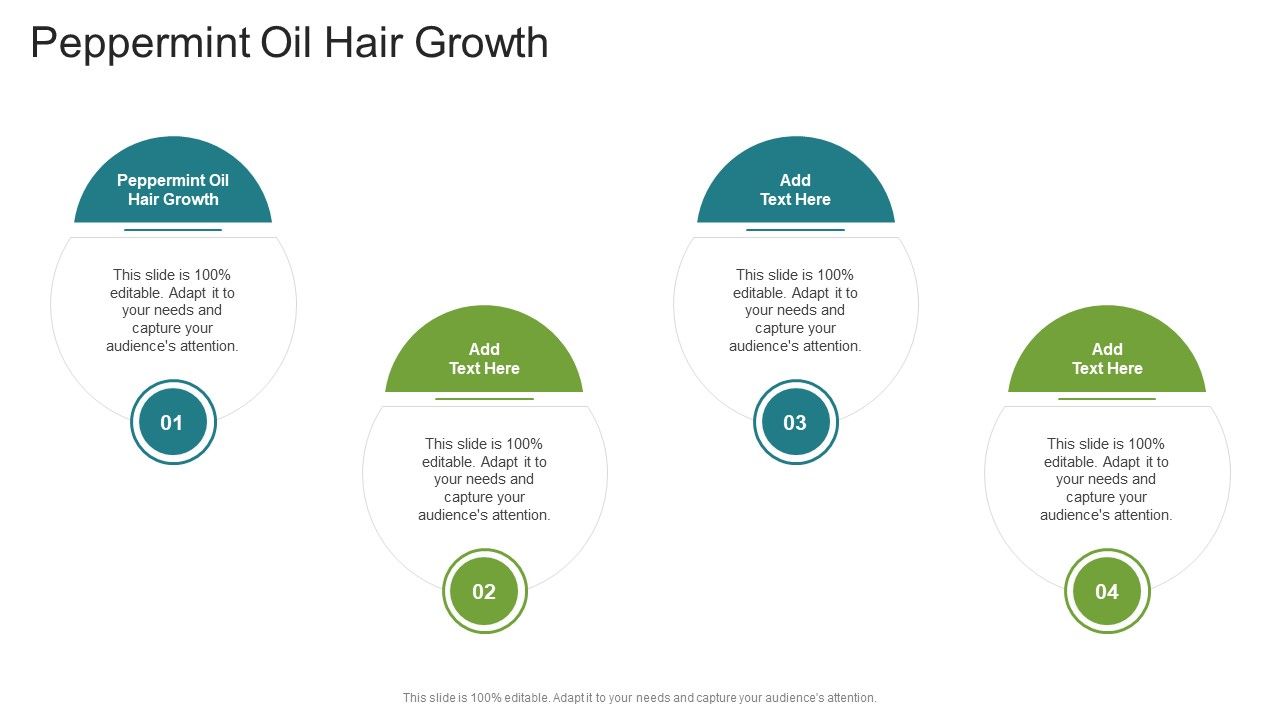 Peppermint Oil Hair Growth

Peppermint Oil Hair Growth

This slide is 100% editable. Adapt it to your needs and capture your audience's attention.

01

Add Text Here

This slide is 100% editable. Adapt it to your needs and capture your audience's attention.

02

Add Text Here

This slide is 100% editable. Adapt it to your needs and capture your audience's attention.

03

Add Text Here

This slide is 100% editable. Adapt it to your needs and capture your audience's attention.

04

This slide is 100% editable. Adapt it to your needs and capture your audience's attention.